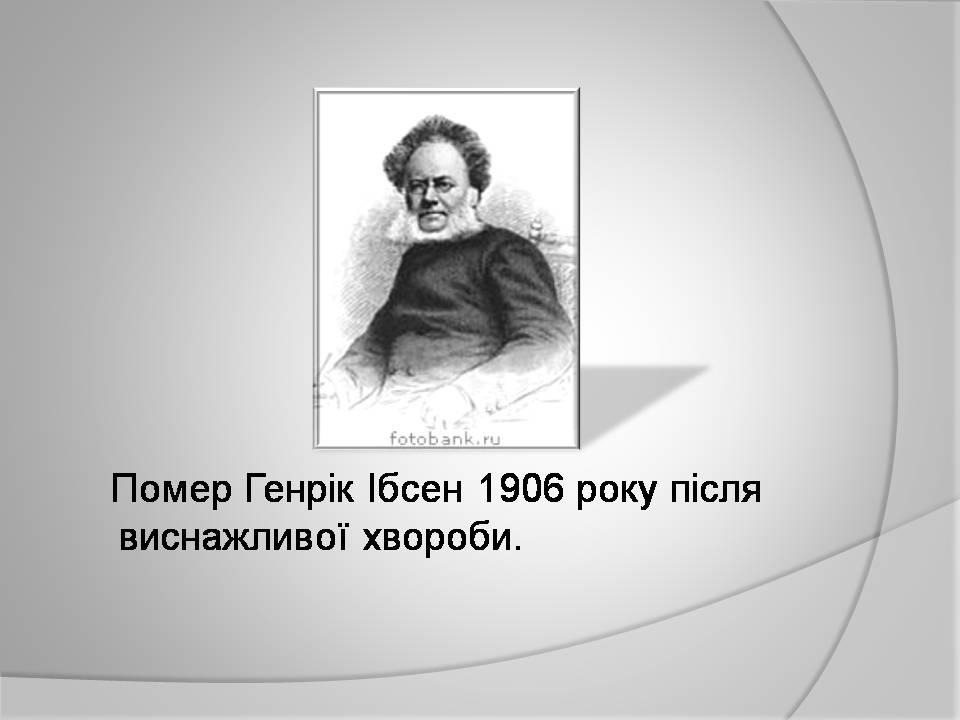 fotobank.ru

Помер Генрік Ібсен 1906 року після виснажливої хвороби.